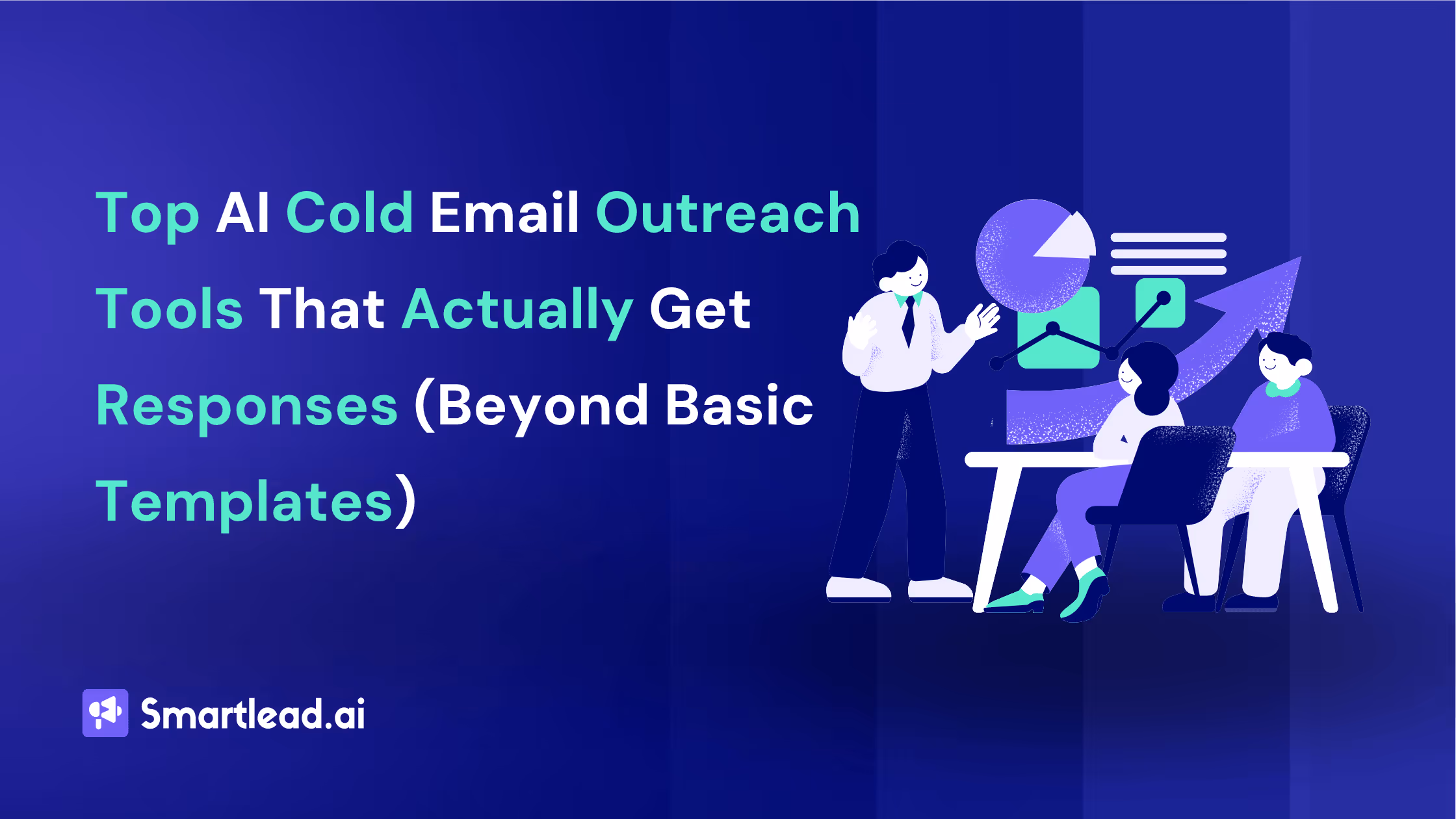 Top AI Cold Email Outreach Tools That Actually Get Responses (Beyond Basic Templates)

Smartlead.ai